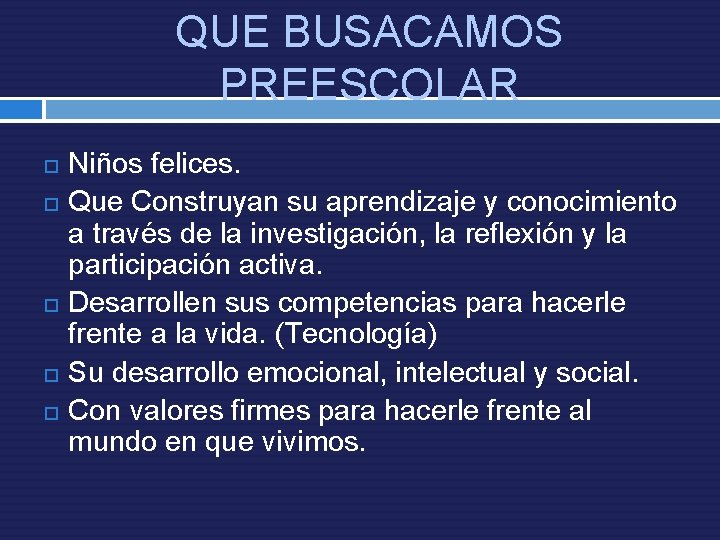 QUE BUSACAMOS PREESCOLAR

Niños felices.

Que Construyan su aprendizaje y conocimiento a través de la investigación, la reflexión y la participación activa.

Desarrollen sus competencias para hacerle frente a la vida. (Tecnología)

Su desarrollo emocional, intelectual y social.

Con valores firmes para hacerle frente al mundo en que vivimos.